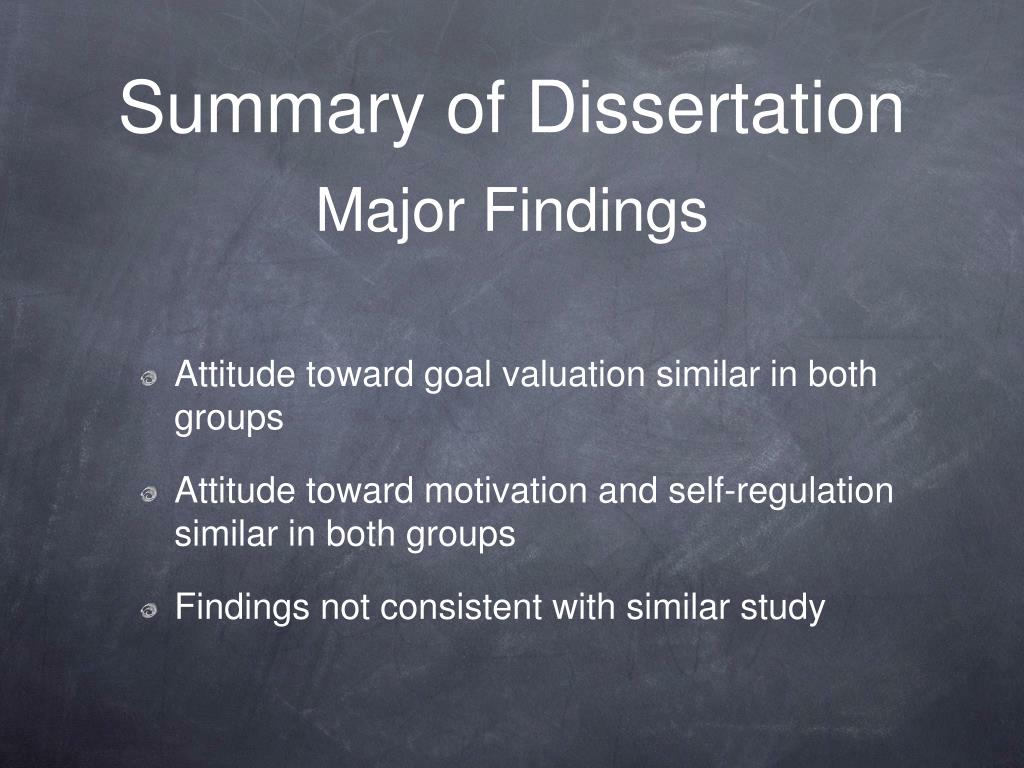 Summary of Dissertation
Major Findings

Attitude toward goal valuation similar in both groups

Attitude toward motivation and self-regulation similar in both groups

Findings not consistent with similar study